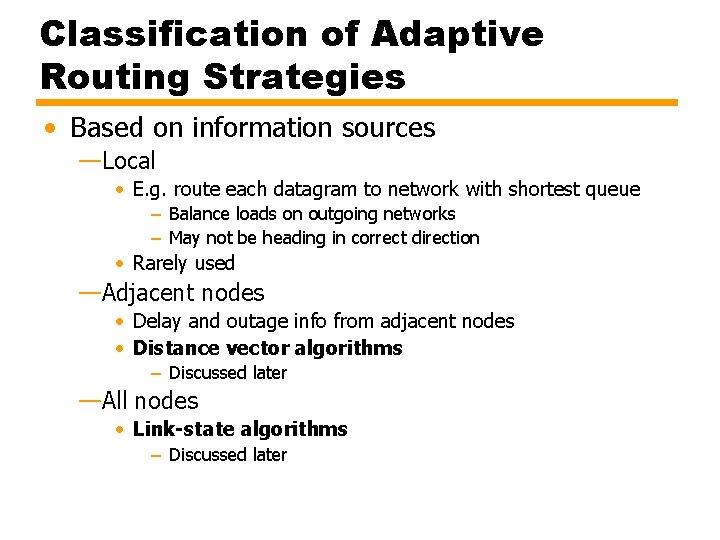 Classification of Adaptive Routing Strategies

• Based on information sources
—Local
• E.g. route each datagram to network with shortest queue
– Balance loads on outgoing networks
– May not be heading in correct direction
• Rarely used
—Adjacent nodes
• Delay and outage info from adjacent nodes
• Distance vector algorithms
– Discussed later
—All nodes
• Link-state algorithms
– Discussed later